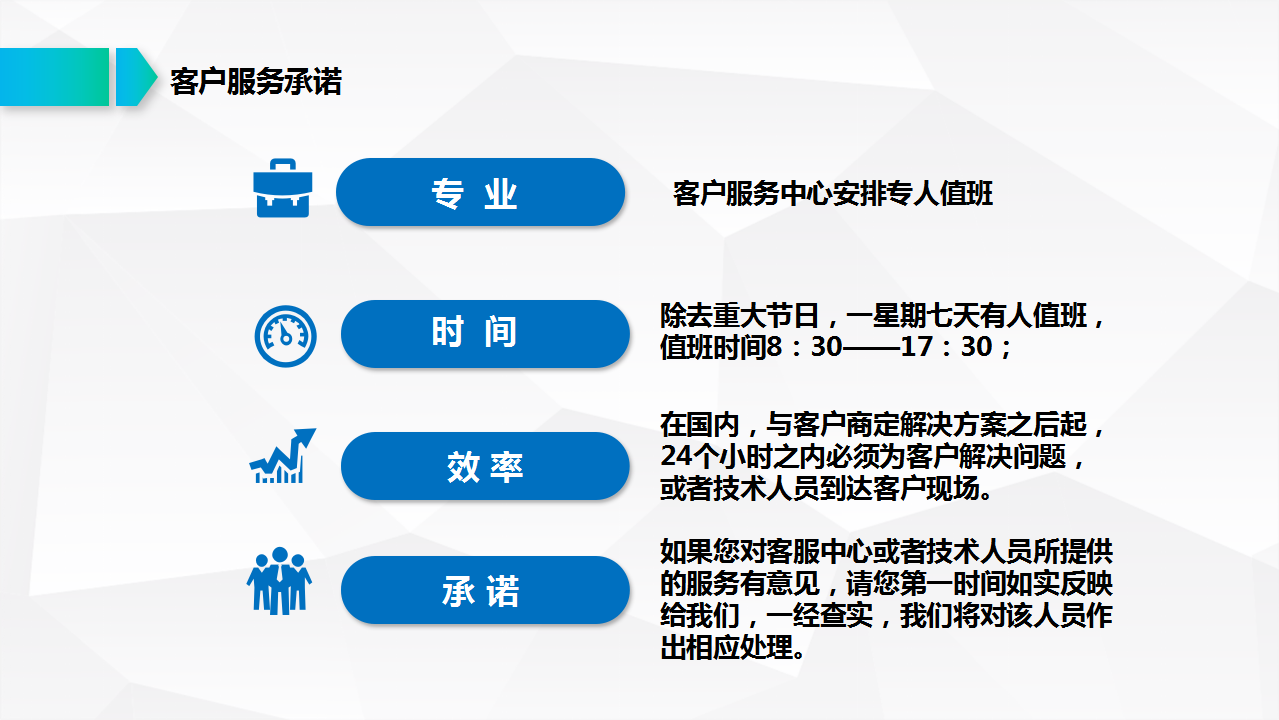 客户服务承诺

专 业

客户服务中心安排专人值班

时 间

除去重大节日，一星期七天有人值班，值班时间8：30——17：30；

效 率

在国内，与客户商定解决方案之后起，24个小时之内必须为客户解决问题，或者技术人员到达客户现场。

承 诺

如果您对客服中心或者技术人员所提供的服务有意见，请您第一时间如实反映给我们，一经查实，我们将对该人员作出相应处理。